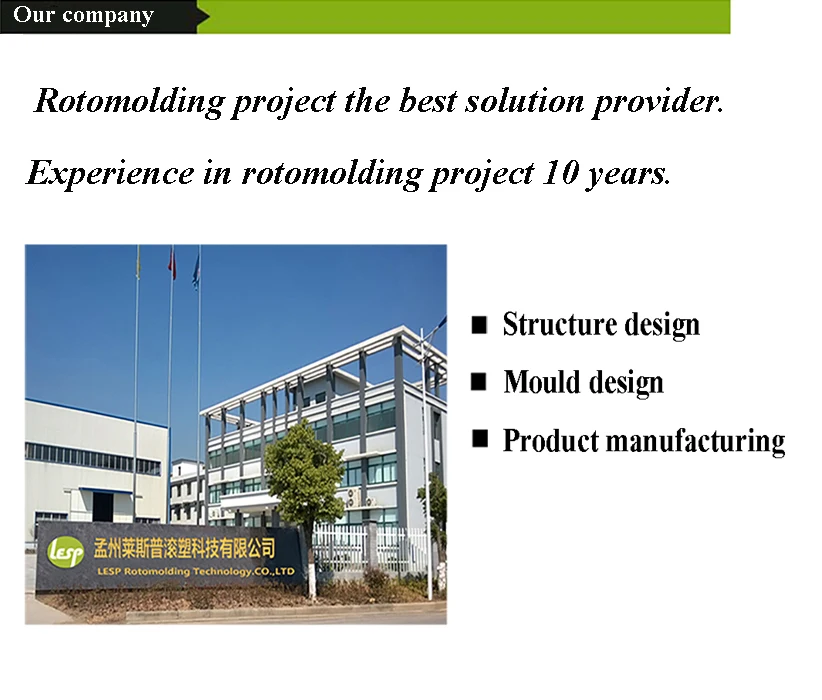 Our company

Rotomolding project the best solution provider.

Experience in rotomolding project 10 years.

lesp 孟州莱斯普滚塑科技有限公司
LESP Rotomolding Technology.CO.,LTD

■ Structure design
■ Mould design
■ Product manufacturing